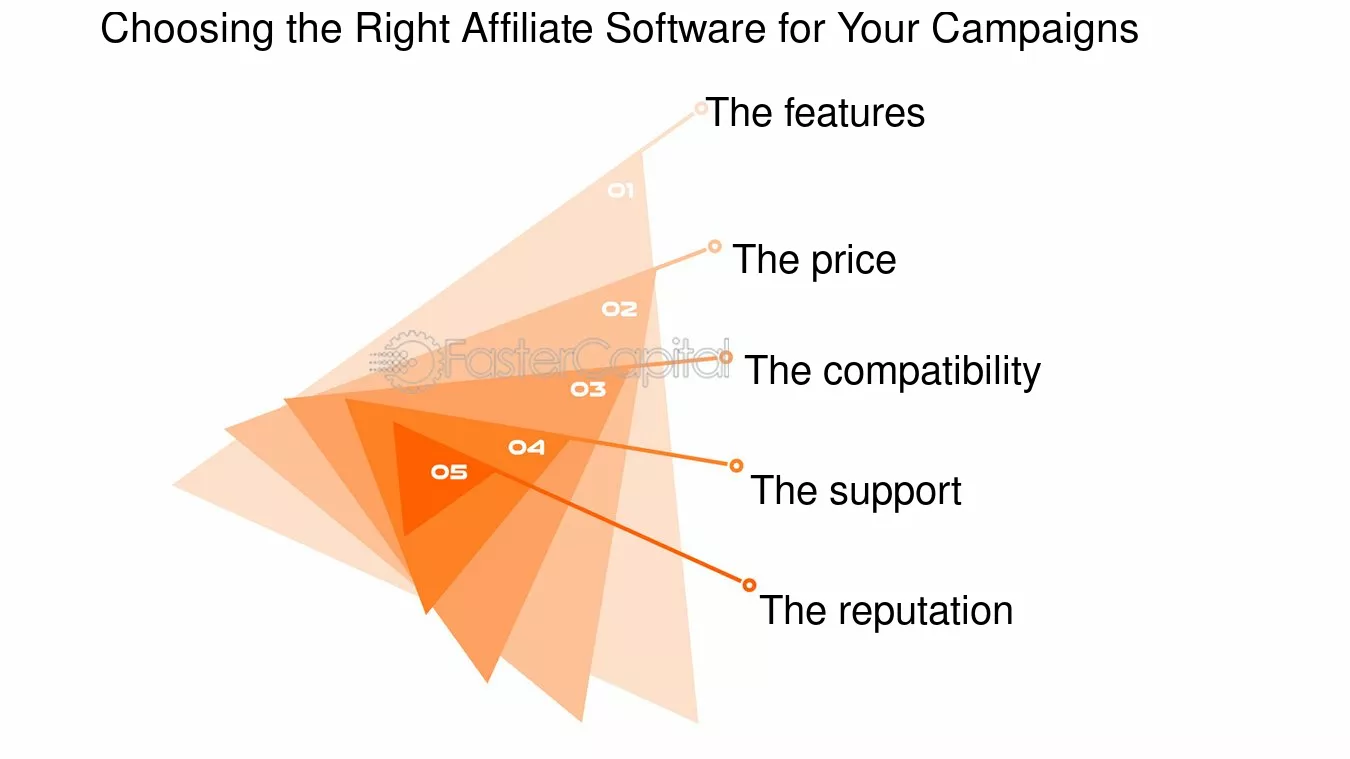 Choosing the Right Affiliate Software for Your Campaigns

01
The features

02
The price

03
The compatibility

04
The support

05
The reputation

FasterCapital